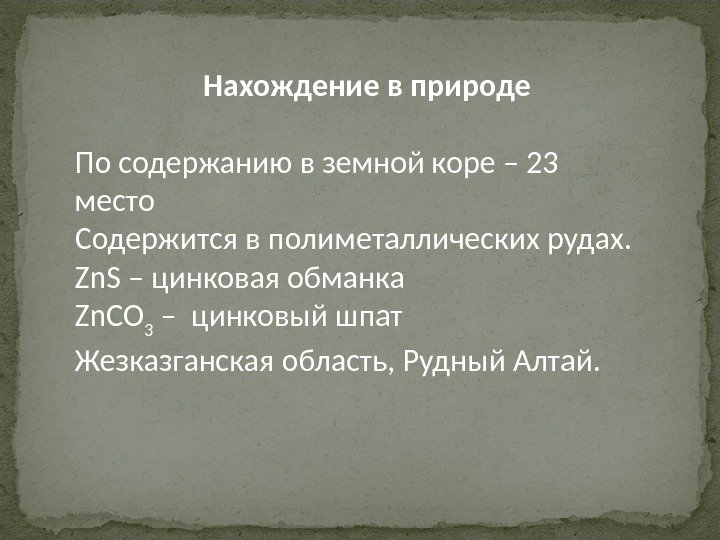 Нахождение в природе

По содержанию в земной коре – 23 место
Содержится в полиметаллических рудах.
$ZnS$ – цинковая обманка
$ZnCO_3$ – цинковый шпат
Жезказганская область, Рудный Алтай.